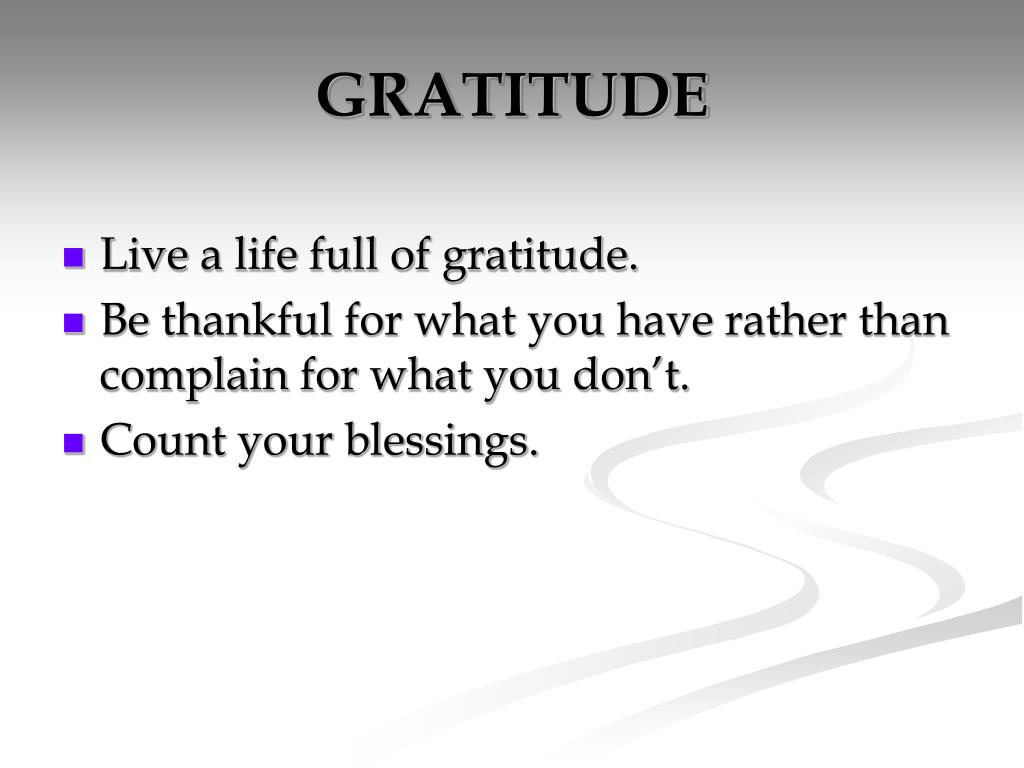 GRATITUDE

- Live a life full of gratitude.
- Be thankful for what you have rather than complain for what you don’t.
- Count your blessings.